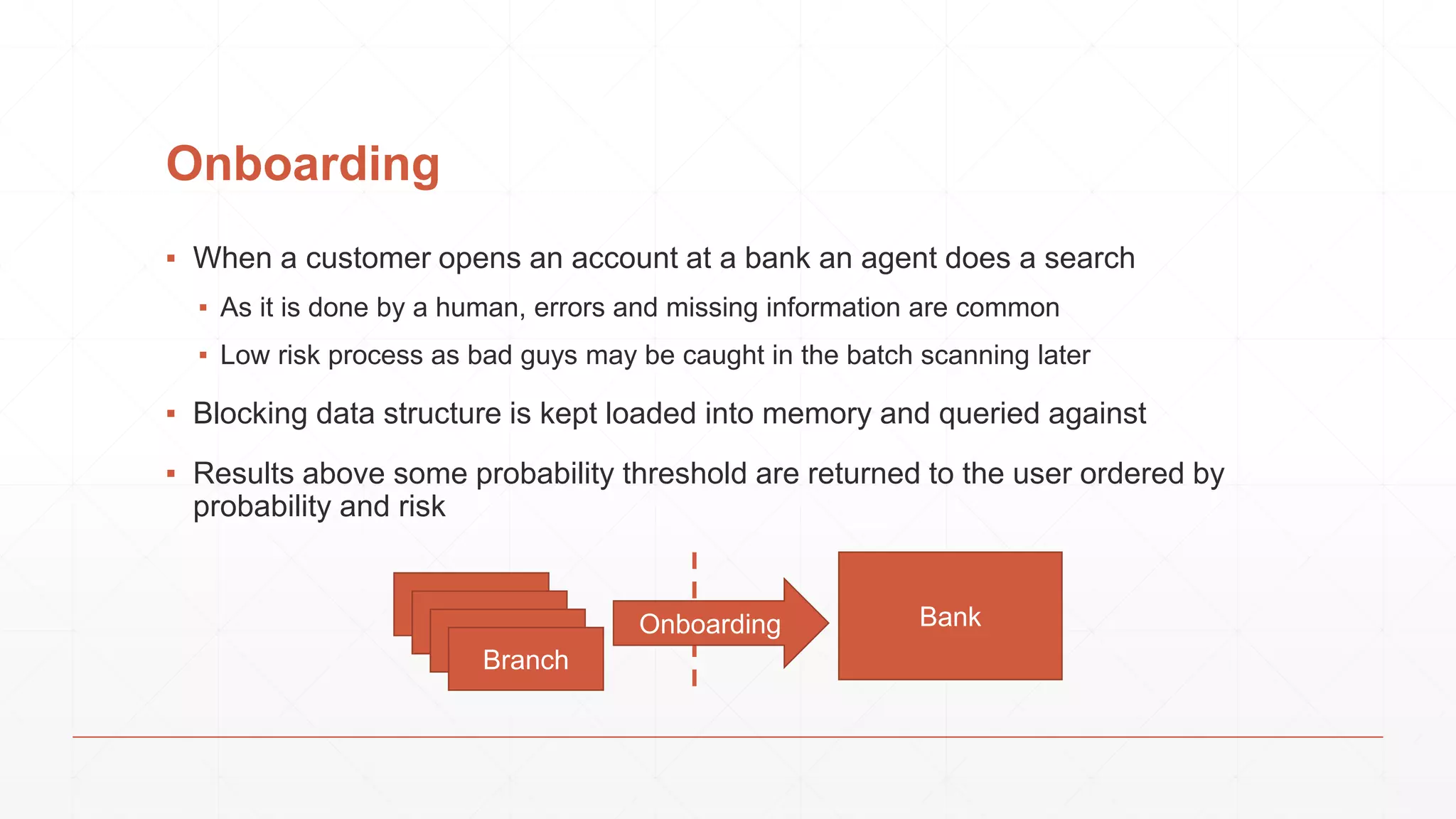 Onboarding

▪ When a customer opens an account at a bank an agent does a search
▪ As it is done by a human, errors and missing information are common
▪ Low risk process as bad guys may be caught in the batch scanning later

▪ Blocking data structure is kept loaded into memory and queried against

▪ Results above some probability threshold are returned to the user ordered by probability and risk

Branch

Onboarding

Bank